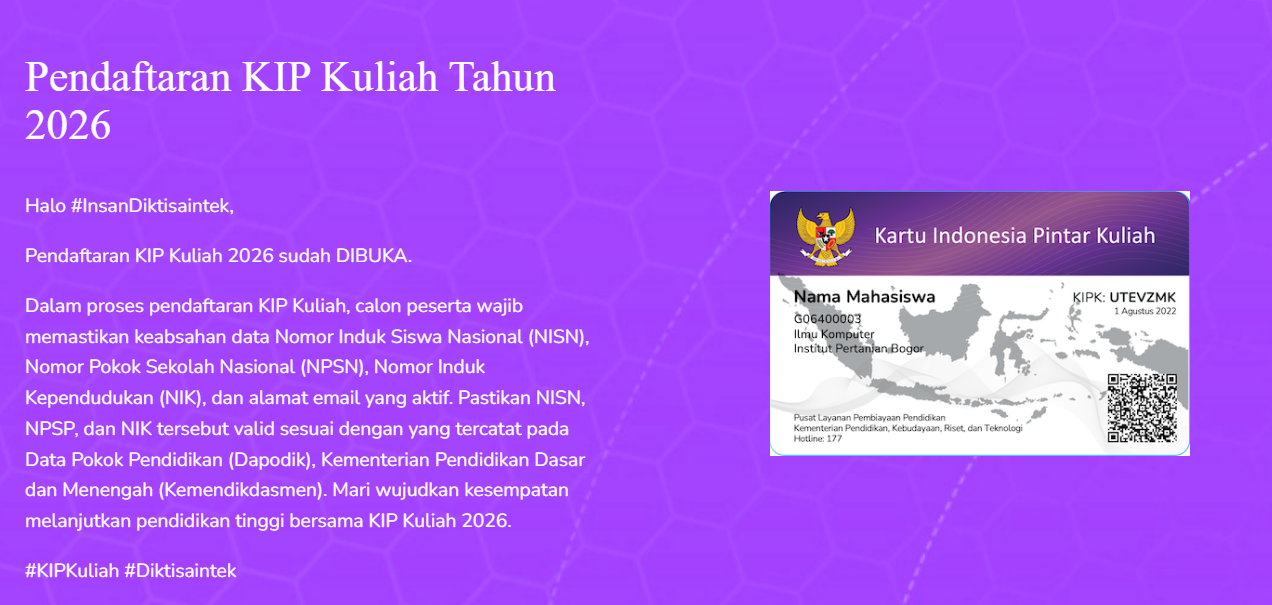 Pendaftaran KIP Kuliah Tahun 2026

Halo #InsanDiktisaintek,

Pendaftaran KIP Kuliah 2026 sudah DIBUKA.

Dalam proses pendaftaran KIP Kuliah, calon peserta wajib memastikan keabsahan data Nomor Induk Siswa Nasional (NISN), Nomor Pokok Sekolah Nasional (NPSN), Nomor Induk Kependudukan (NIK), dan alamat email yang aktif. Pastikan NISN, NPSP, dan NIK tersebut valid sesuai dengan yang tercatat pada Data Pokok Pendidikan (Dapodik), Kementerian Pendidikan Dasar dan Menengah (Kemendikdasmen). Mari wujudkan kesempatan melanjutkan pendidikan tinggi bersama KIP Kuliah 2026.

#KIPKuliah #Diktisaintek

Kartu Indonesia Pintar Kuliah

Nama Mahasiswa
G06400003
Ilmu Komputer
Institut Pertanian Bogor

KIPK: UTEVZMK
1 Agustus 2022

Pusat Layanan Pembiayaan Pendidikan
Kementerian Pendidikan, Kebudayaan, Riset, dan Teknologi
Hotline: 177